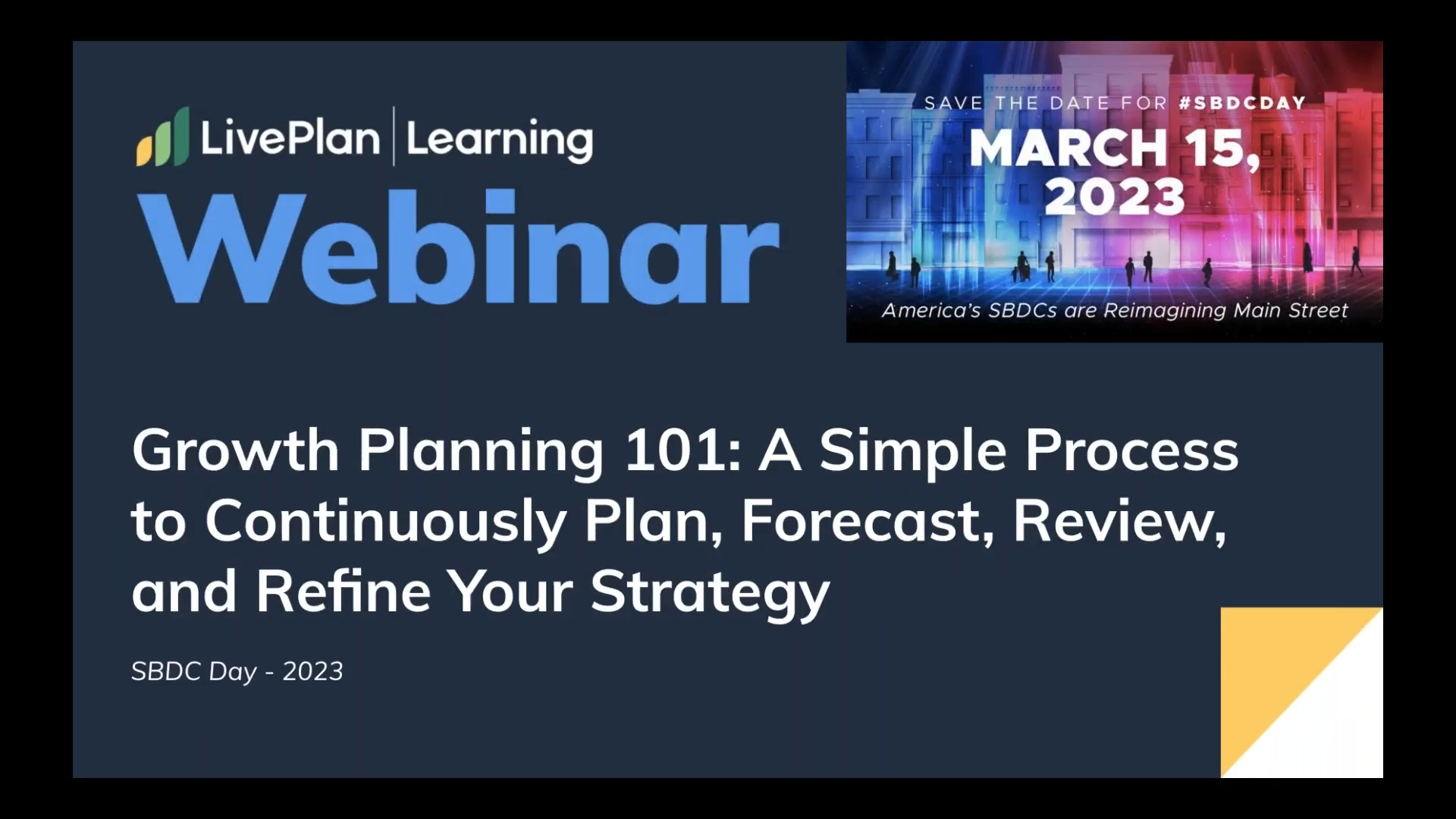 LivePlan | Learning
Webinar

SAVE THE DATE FOR #SBDCDAY
MARCH 15, 2023
America's SBDCs are Reimagining Main Street

Growth Planning 101: A Simple Process to Continuously Plan, Forecast, Review, and Refine Your Strategy

SBDC Day - 2023